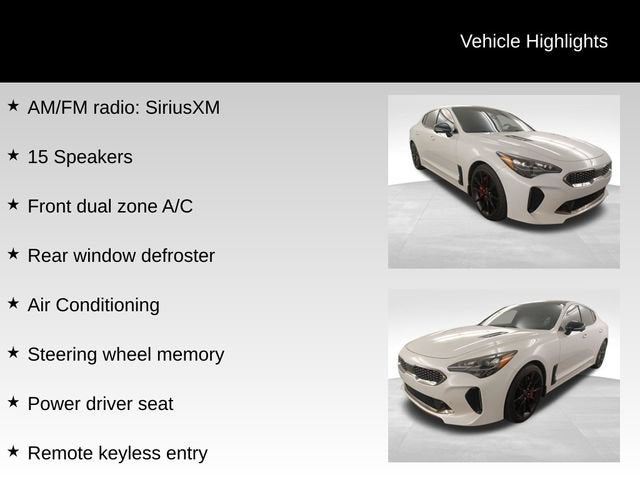 Vehicle Highlights

★ AM/FM radio: SiriusXM

★ 15 Speakers

★ Front dual zone A/C

★ Rear window defroster

★ Air Conditioning

★ Steering wheel memory

★ Power driver seat

★ Remote keyless entry